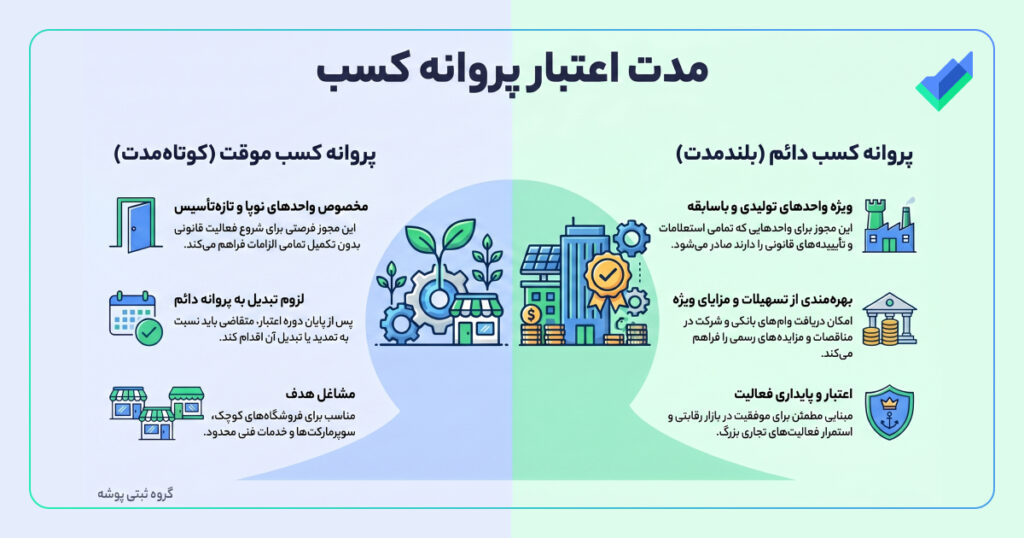 مدت اعتبار پروانه کسب

پروانه کسب دائم (بلندمدت)

ویژه واحدهای تولیدی و باسابقه
این مجوز برای واحدهایی که تمامی استعلامات و تأییدیه‌های قانونی را دارند صادر می‌شود.

بهره‌مندی از تسهیلات و مزایای ویژه
امکان دریافت وام‌های بانکی و شرکت در مناقصات و مزایده‌های رسمی را فراهم می‌کند.

اعتبار و پایداری فعالیت
مبنایی مطمئن برای موفقیت در بازار رقابتی و استمرار فعالیت‌های تجاری بزرگ.

پروانه کسب موقت (کوتاه‌مدت)

مخصوص واحدهای نوپا و تازه‌تأسیس
این مجوز فرصتی برای شروع فعالیت قانونی بدون تکمیل تمامی الزامات فراهم می‌کند.

لزوم تبدیل به پروانه دائم
پس از پایان دوره اعتبار، متقاضی باید نسبت به تمدید یا تبدیل آن اقدام کند.

مشاغل هدف
مناسب برای فروشگاه‌های کوچک، سوپرمارکت‌ها و خدمات فنی محدود.

گروه ثبتی پوشه